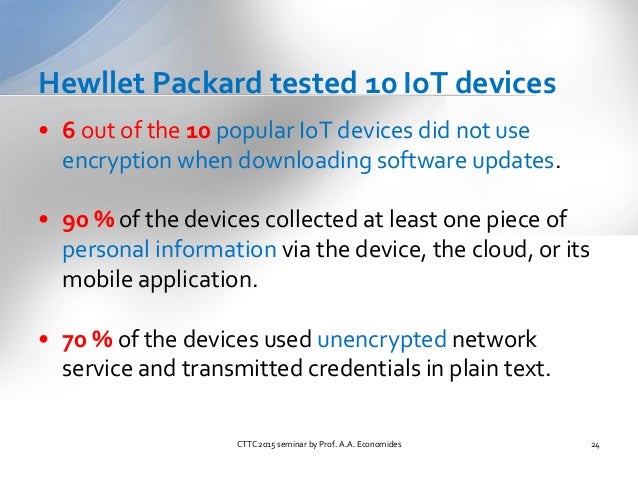 Hewllet Packard tested 10 IoT devices

• 6 out of the 10 popular IoT devices did not use encryption when downloading software updates.

• 90 % of the devices collected at least one piece of personal information via the device, the cloud, or its mobile application.

• 70 % of the devices used unencrypted network service and transmitted credentials in plain text.

CTTC 2015 seminar by Prof. A.A. Economides

24